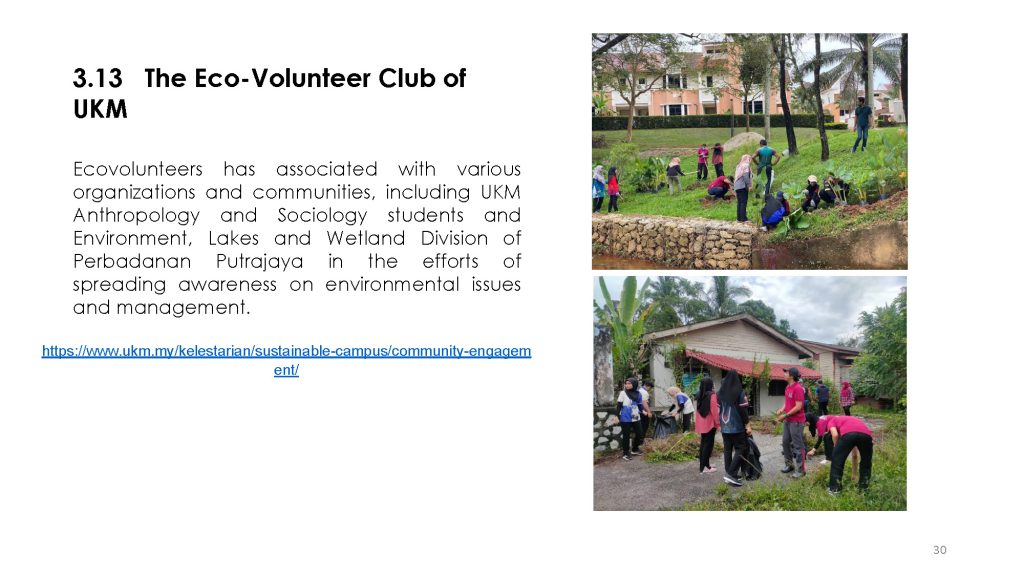 3.13 The Eco-Volunteer Club of UKM

Ecovolunteers has associated with various organizations and communities, including UKM Anthropology and Sociology students and Environment, Lakes and Wetland Division of Perbadanan Putrajaya in the efforts of spreading awareness on environmental issues and management.

https://www.ukm.my/kelestarian/sustainable-campus/community-engagement/

30